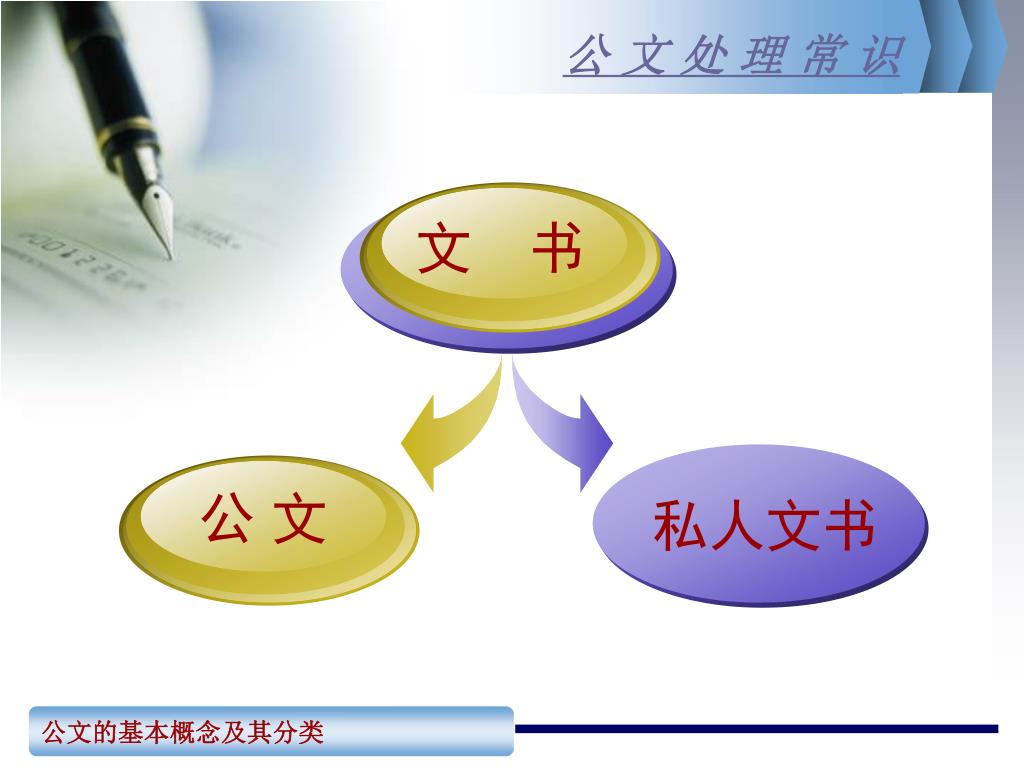 公文处理常识

文 书

公 文

私人文书

公文的基本概念及其分类